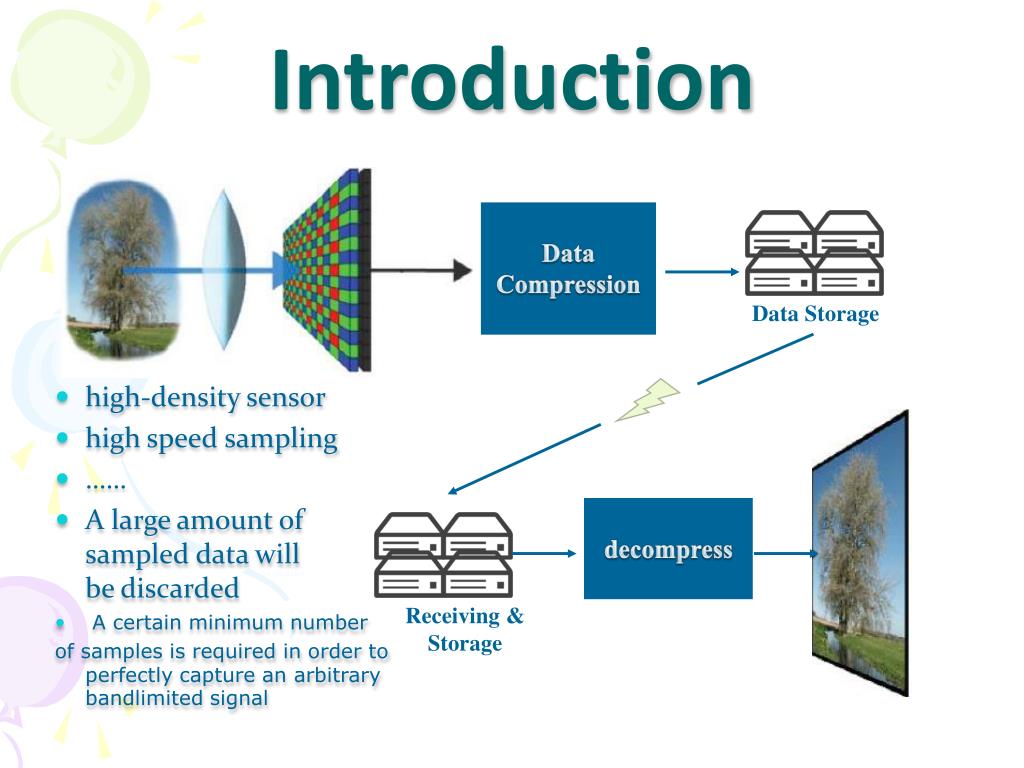 Introduction

Data Compression

Data Storage

- high-density sensor
- high speed sampling
- ……
- A large amount of sampled data will be discarded
- A certain minimum number of samples is required in order to perfectly capture an arbitrary bandlimited signal

Receiving & Storage

decompress